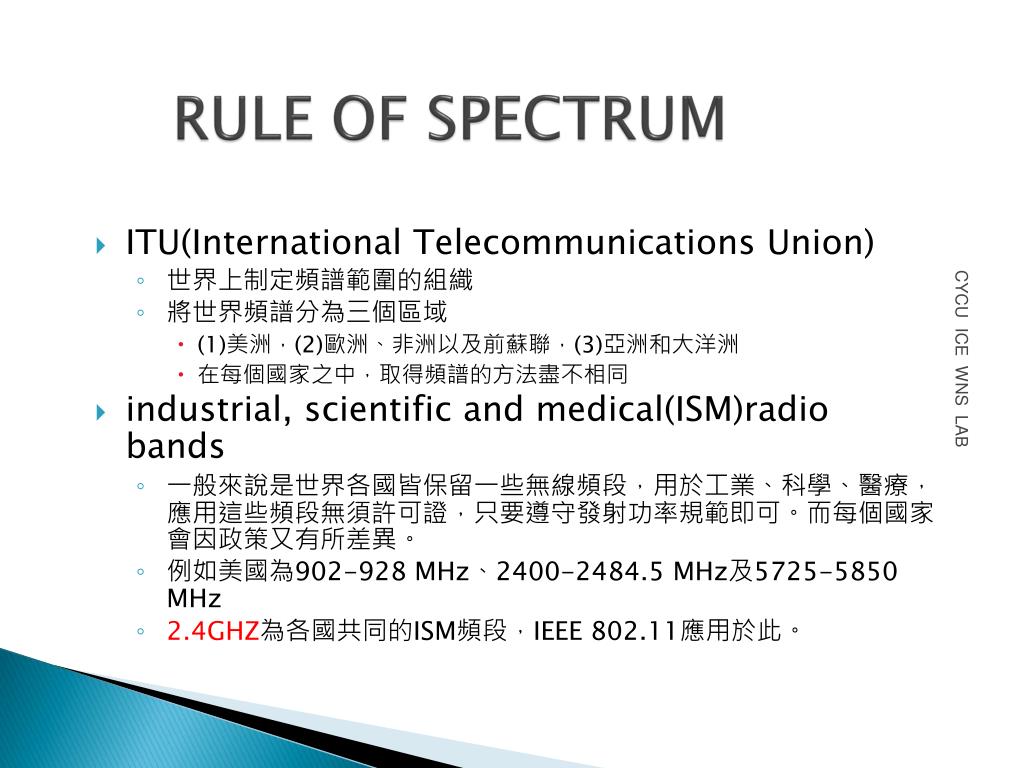 RULE OF SPECTRUM

ITU(International Telecommunications Union)

世界上制定頻譜範圍的組織

將世界頻譜分為三個區域

(1)美洲，(2)歐洲、非洲以及前蘇聯，(3)亞洲和大洋洲

在每個國家之中，取得頻譜的方法盡不相同

industrial, scientific and medical(ISM)radio bands

一般來說是世界各國皆保留一些無線頻段，用於工業、科學、醫療，應用這些頻段無須許可證，只要遵守發射功率規範即可。而每個國家會因政策又有所差異。

例如美國為902-928 MHz、2400-2484.5 MHz及5725-5850 MHz

2.4GHZ為各國共同的ISM頻段，IEEE 802.11應用於此。

CYCU ICE WNS LAB